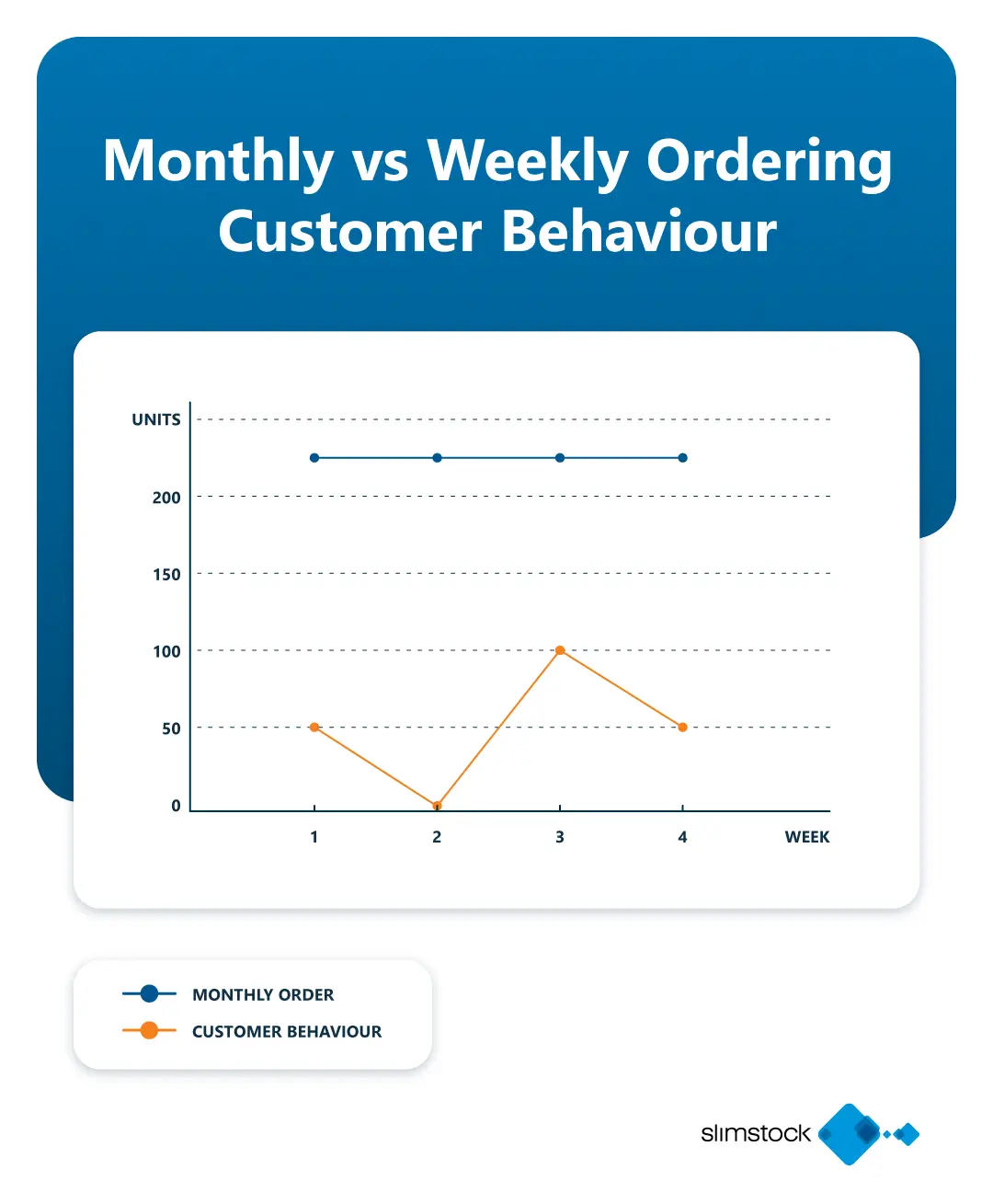 Monthly vs Weekly Ordering
Customer Behaviour

UNITS
200
150
100
50
0
1
2
3
4
WEEK

MONTHLY ORDER
CUSTOMER BEHAVIOUR

slimstock